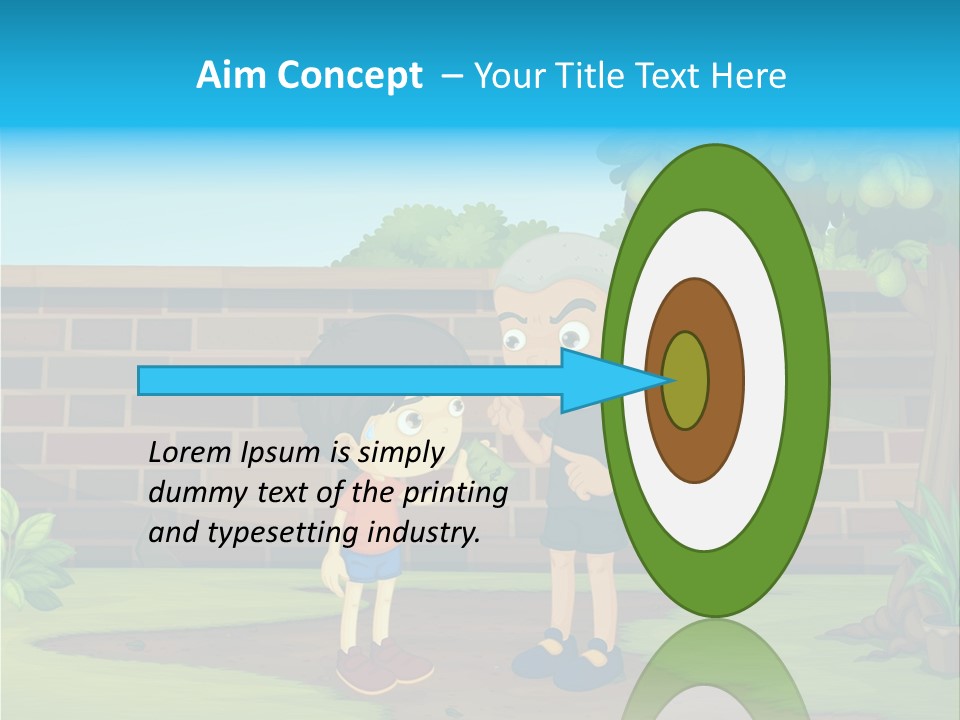 Aim Concept – Your Title Text Here

Lorem Ipsum is simply dummy text of the printing and typesetting industry.